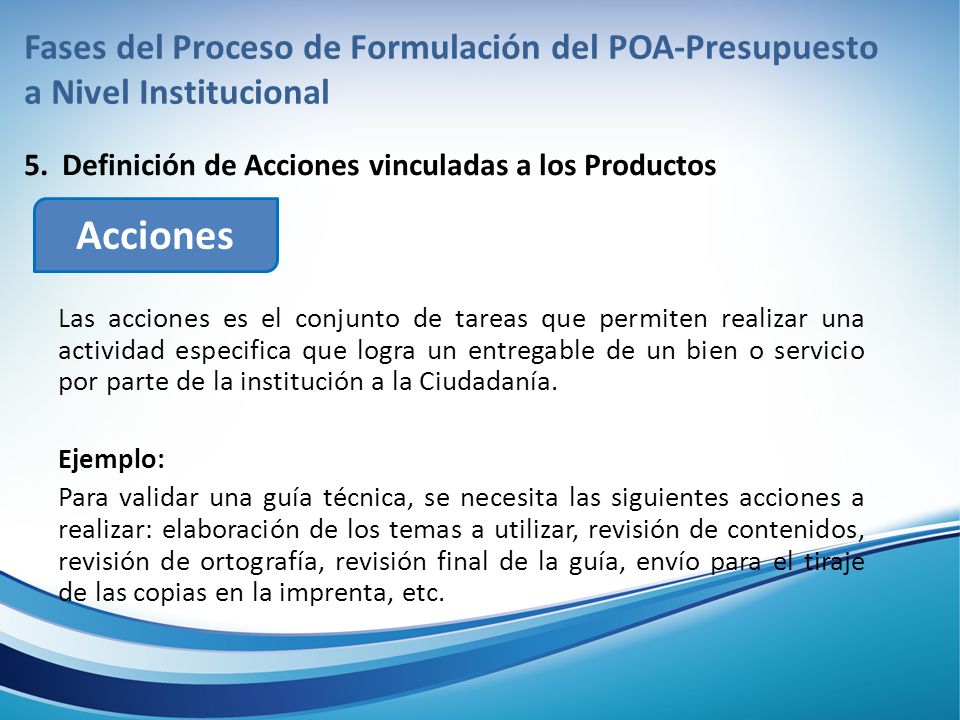 Fases del Proceso de Formulación del POA-Presupuesto a Nivel Institucional

5. Definición de Acciones vinculadas a los Productos

Acciones

Las acciones es el conjunto de tareas que permiten realizar una actividad especifica que logra un entregable de un bien o servicio por parte de la institución a la Ciudadanía.

Ejemplo:

Para validar una guía técnica, se necesita las siguientes acciones a realizar: elaboración de los temas a utilizar, revisión de contenidos, revisión de ortografía, revisión final de la guía, envío para el tiraje de las copias en la imprenta, etc.